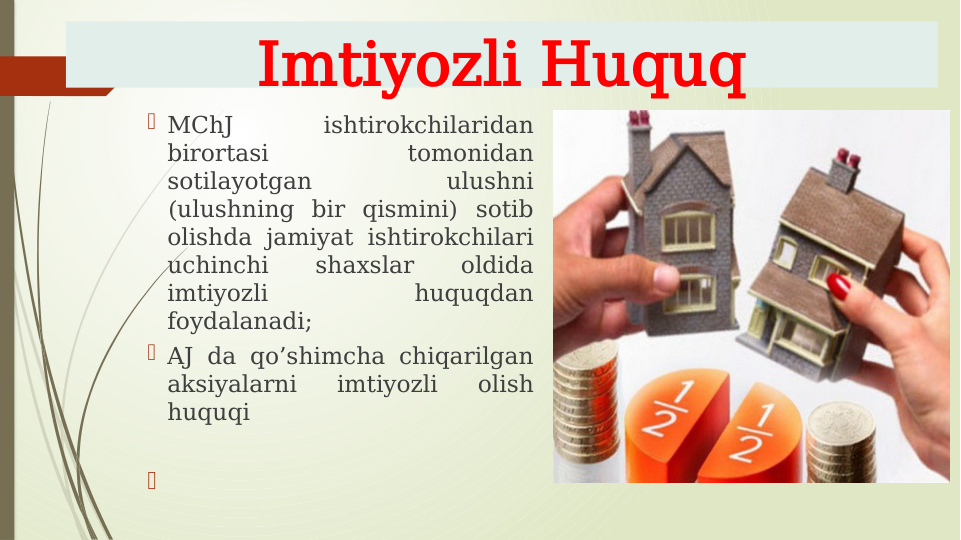 Imtiyozli Huquq

MChJ ishtirokchilaridan birortasi tomonidan sotilayotgan ulushni (ulushning bir qismini) sotib olishda jamiyat ishtirokchilari uchinchi shaxslar oldida imtiyozli huquqdan foydalanadi;

AJ da qo’shimcha chiqarilgan aksiyalarni imtiyozli olish huquqi

$\frac{1}{2}$

$\frac{1}{2}$